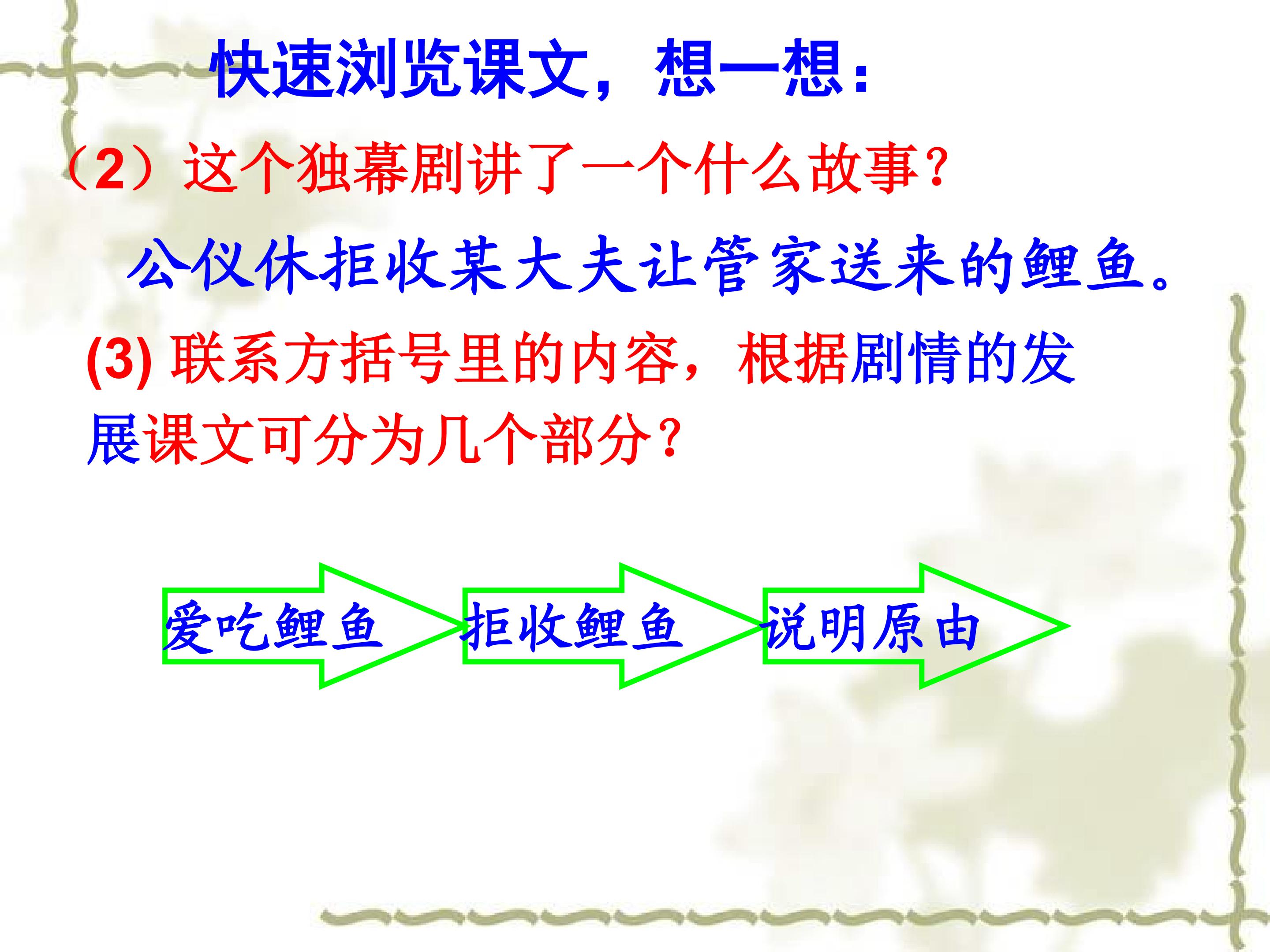 快速浏览课文，想一想：

（2）这个独幕剧讲了一个什么故事？

公仪休拒收某大夫让管家送来的鲤鱼。

(3) 联系方括号里的内容，根据剧情的发展课文可分为几个部分？

爱吃鲤鱼

拒收鲤鱼

说明原由